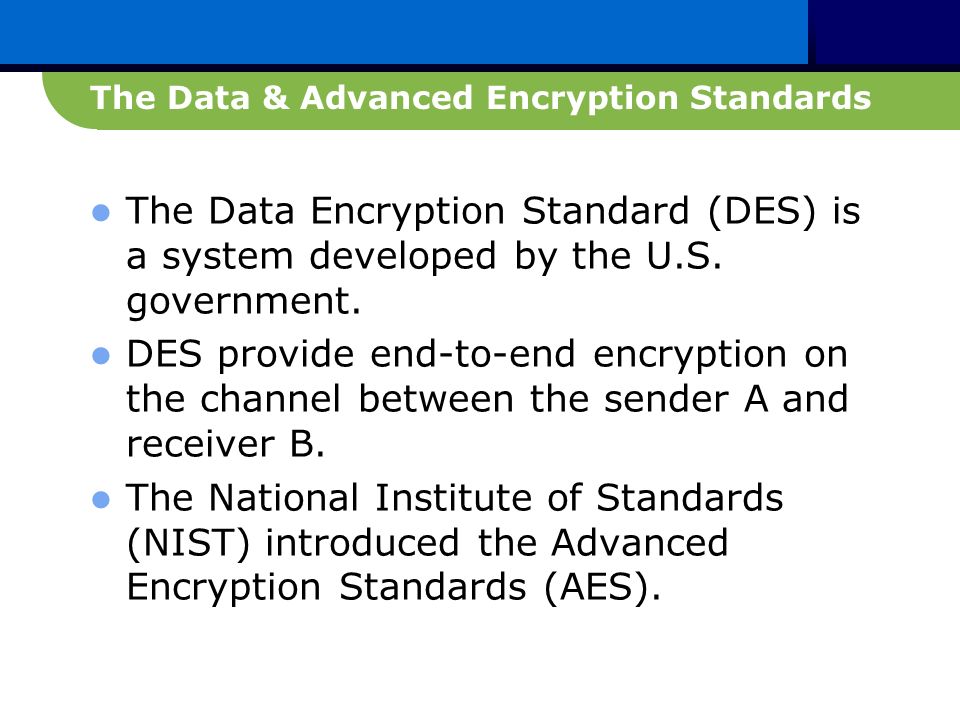 The Data & Advanced Encryption Standards

- The Data Encryption Standard (DES) is a system developed by the U.S. government.
- DES provide end-to-end encryption on the channel between the sender A and receiver B.
- The National Institute of Standards (NIST) introduced the Advanced Encryption Standards (AES).